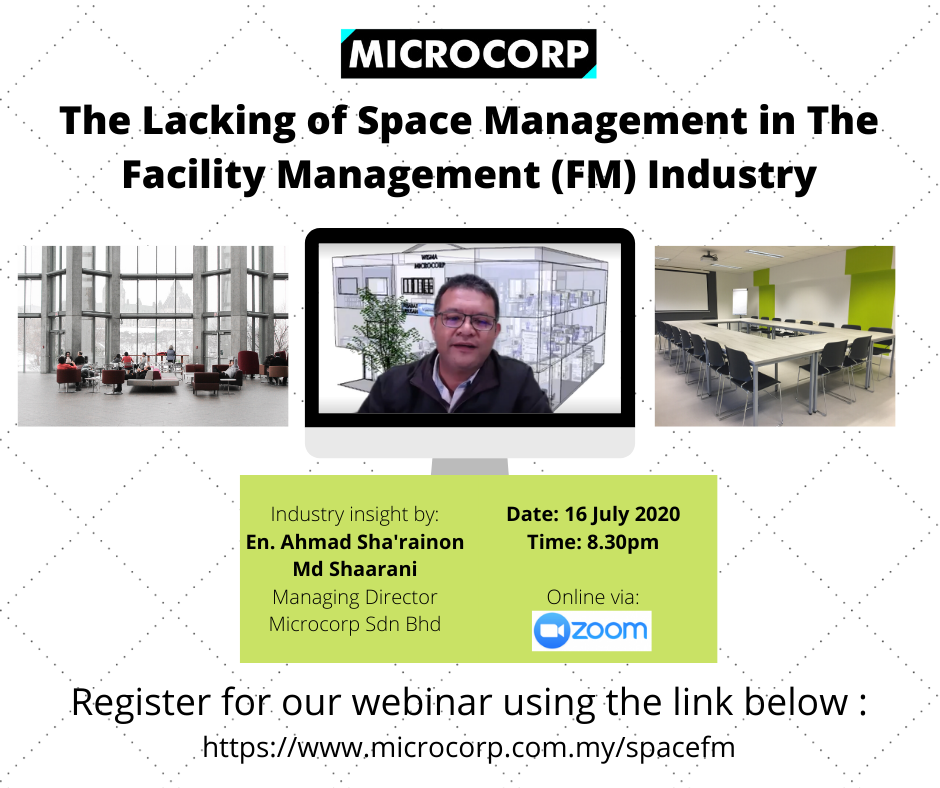 MICROCORP

The Lacking of Space Management in The Facility Management (FM) Industry

WISMA MICROCORP

Industry insight by:
En. Ahmad Sha'rainon Md Shaarani
Managing Director
Microcorp Sdn Bhd

Date: 16 July 2020
Time: 8.30pm

Online via:
zoom

Register for our webinar using the link below :
https://www.microcorp.com.my/spacefm